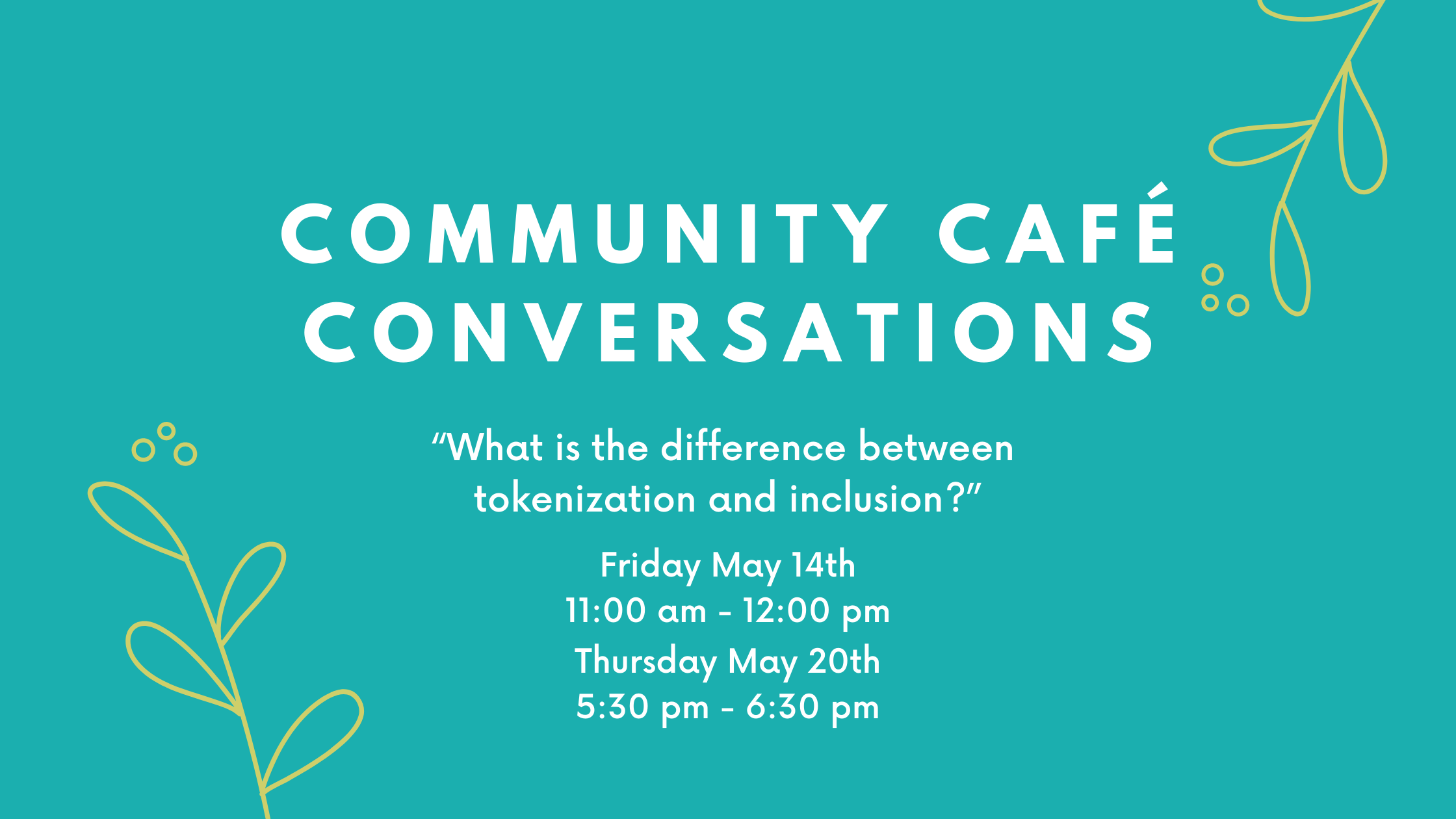 COMMUNITY CAFÉ CONVERSATIONS

“What is the difference between tokenization and inclusion?”

Friday May 14th
11:00 am - 12:00 pm
Thursday May 20th
5:30 pm - 6:30 pm